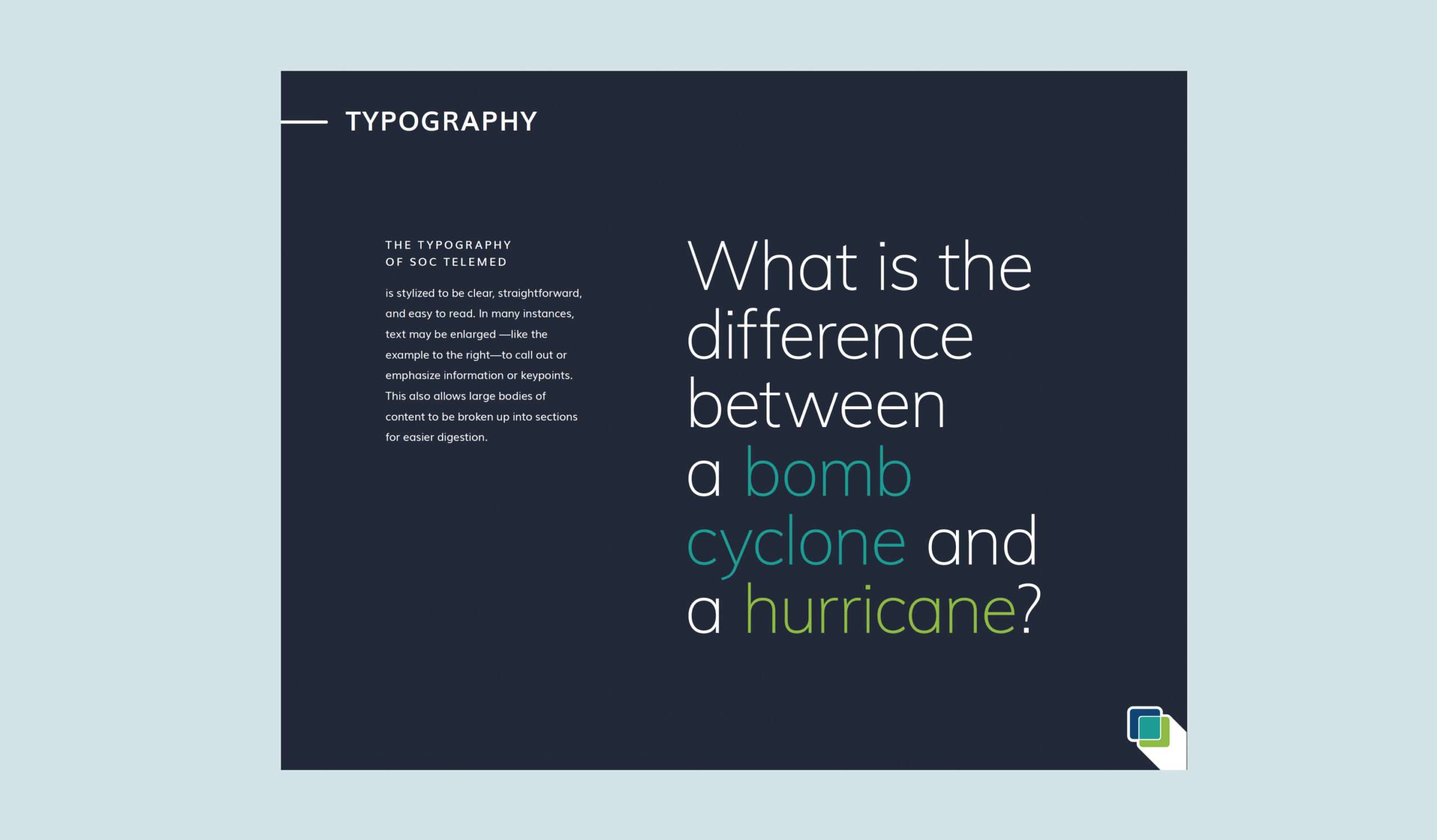 TYPOGRAPHY

THE TYPOGRAPHY OF SOC TELEMED

is stylized to be clear, straightforward, and easy to read. In many instances, text may be enlarged —like the example to the right—to call out or emphasize information or keypoints. This also allows large bodies of content to be broken up into sections for easier digestion.

What is the difference between a bomb cyclone and a hurricane?